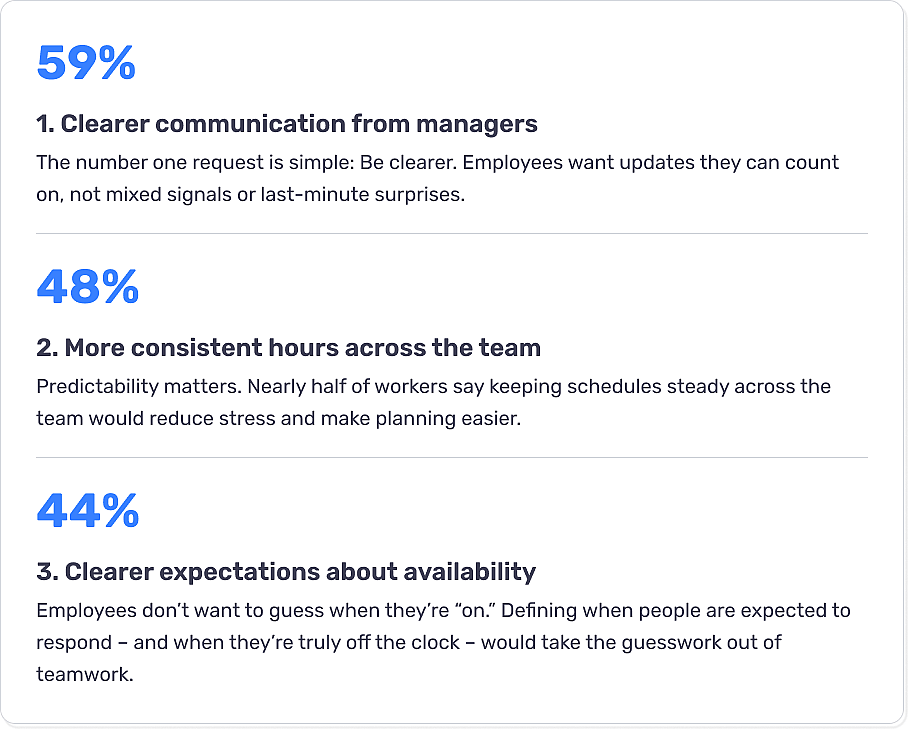 59%

1. Clearer communication from managers

The number one request is simple: Be clearer. Employees want updates they can count on, not mixed signals or last-minute surprises.

48%

2. More consistent hours across the team

Predictability matters. Nearly half of workers say keeping schedules steady across the team would reduce stress and make planning easier.

44%

3. Clearer expectations about availability

Employees don’t want to guess when they’re “on.” Defining when people are expected to respond – and when they’re truly off the clock – would take the guesswork out of teamwork.